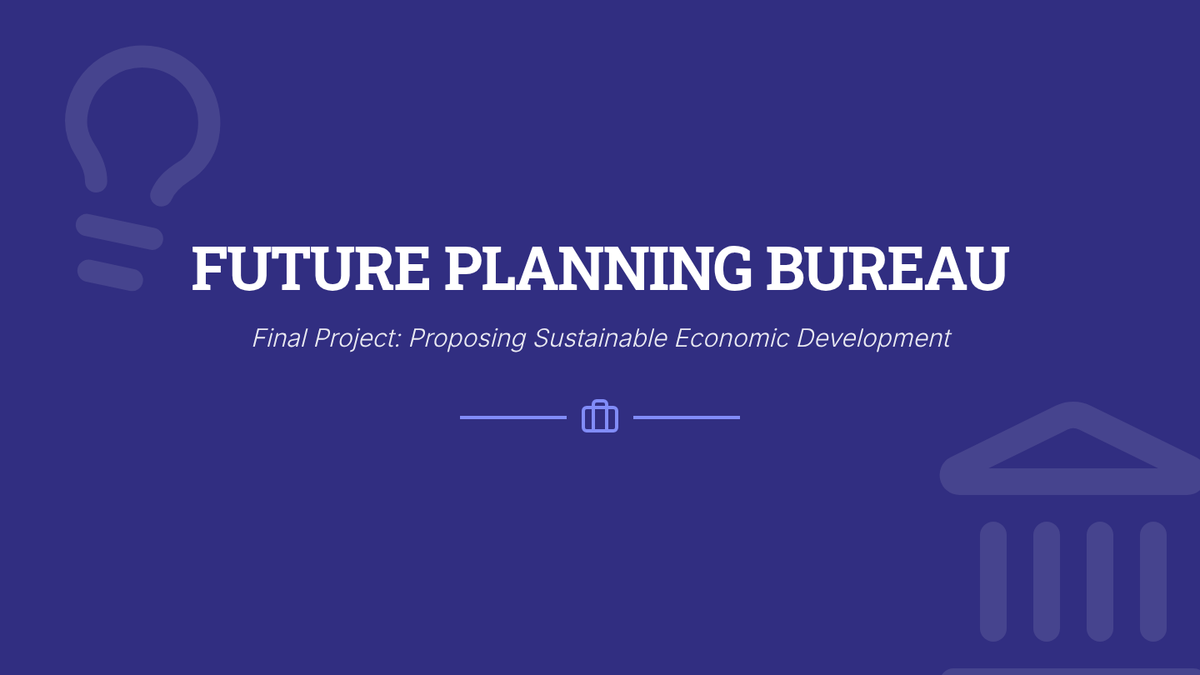 FUTURE PLANNING BUREAU

Final Project: Proposing Sustainable Economic Development